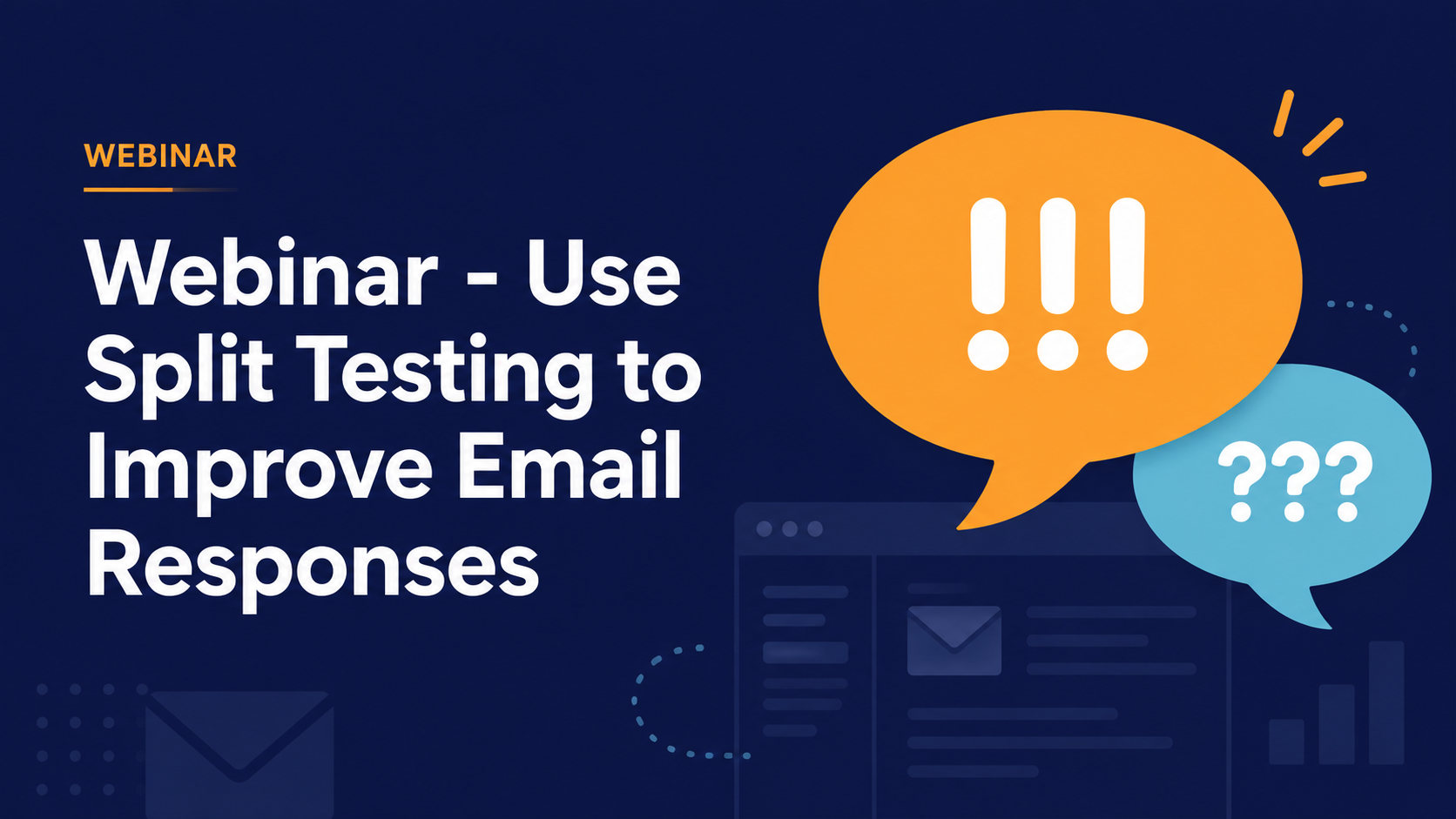 WEBINAR

Webinar - Use Split Testing to Improve Email Responses

!!!

???